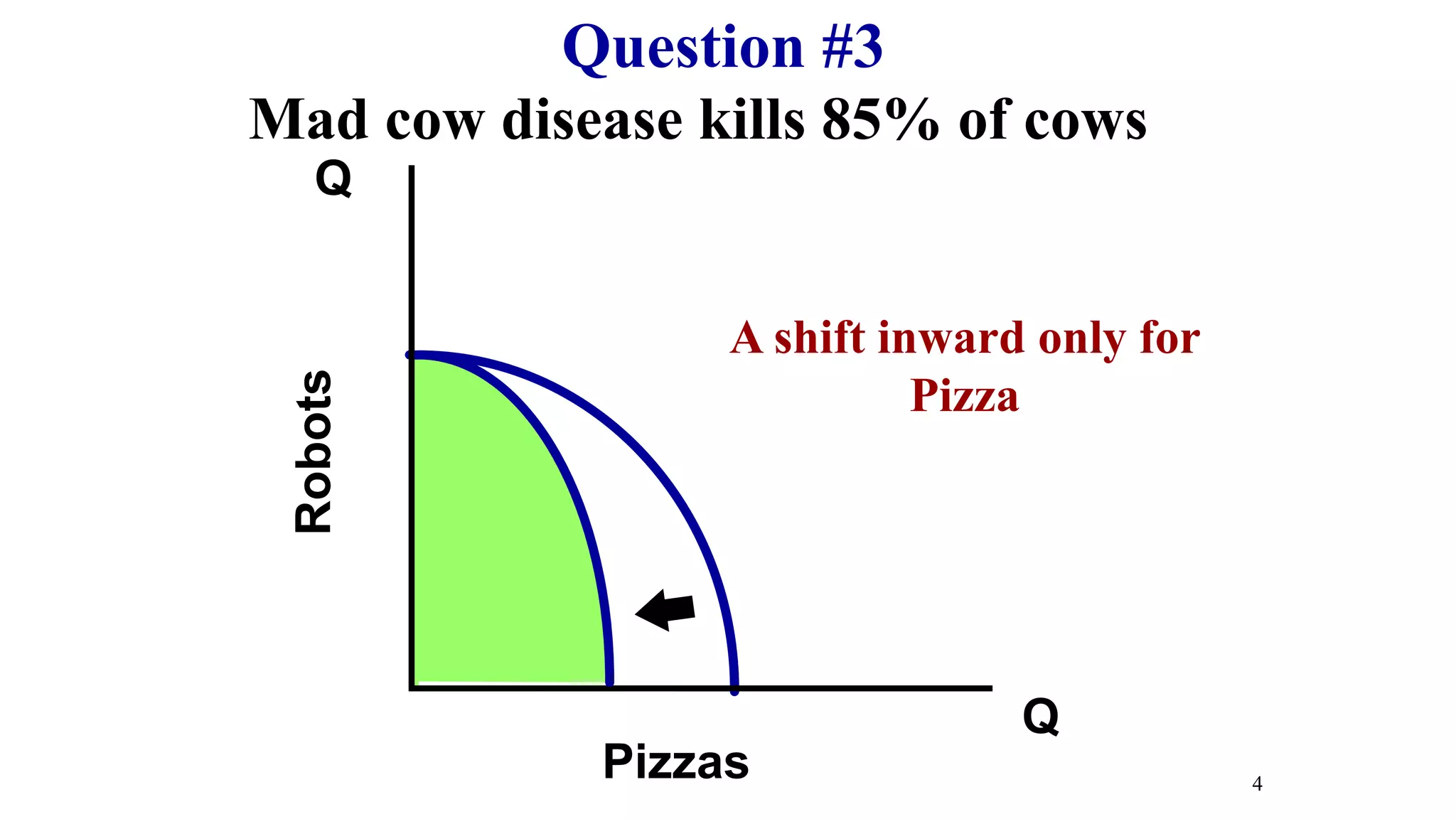 Question #3
Mad cow disease kills 85% of cows

Q

Robots

A shift inward only for Pizza

Q

Pizzas

4